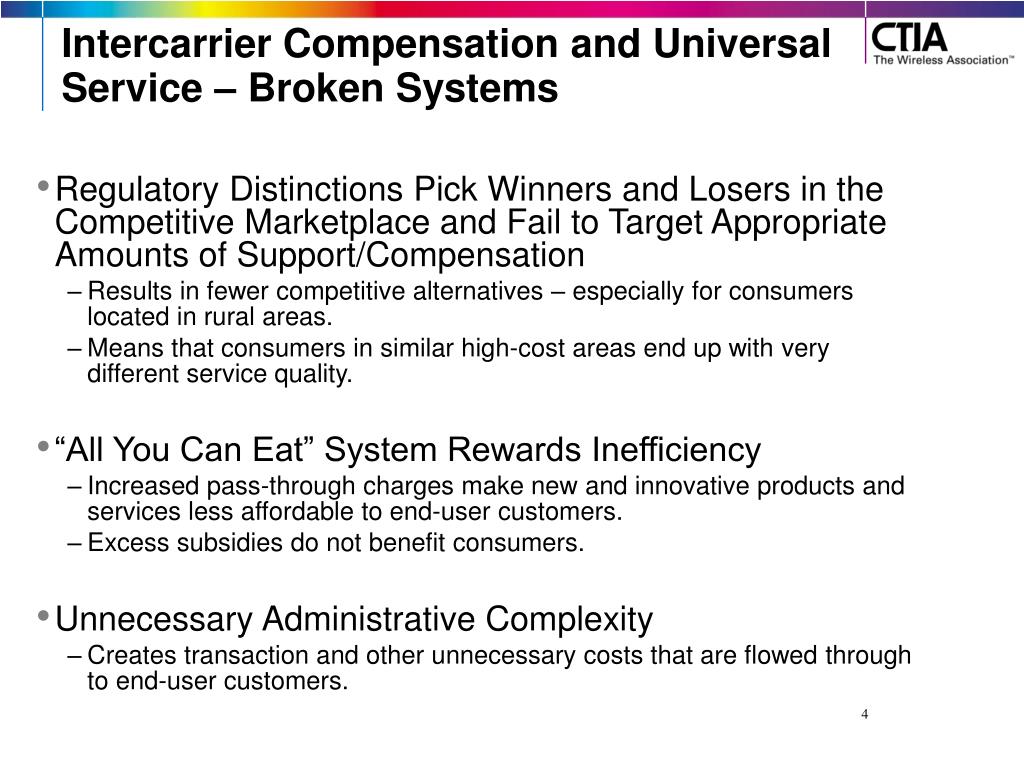 Intercarrier Compensation and Universal Service – Broken Systems

CTIA
The Wireless Association™

• Regulatory Distinctions Pick Winners and Losers in the Competitive Marketplace and Fail to Target Appropriate Amounts of Support/Compensation
– Results in fewer competitive alternatives – especially for consumers located in rural areas.
– Means that consumers in similar high-cost areas end up with very different service quality.

• “All You Can Eat” System Rewards Inefficiency
– Increased pass-through charges make new and innovative products and services less affordable to end-user customers.
– Excess subsidies do not benefit consumers.

• Unnecessary Administrative Complexity
– Creates transaction and other unnecessary costs that are flowed through to end-user customers.

4